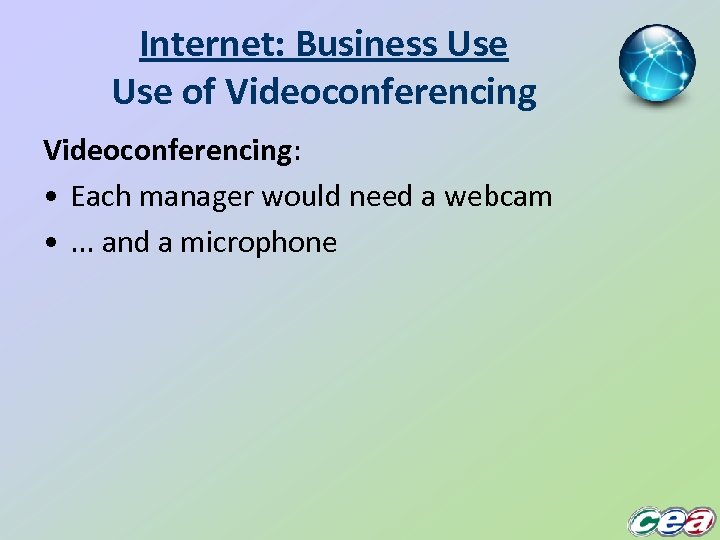 Internet: Business Use
Use of Videoconferencing

Videoconferencing:

• Each manager would need a webcam
• ... and a microphone

cea